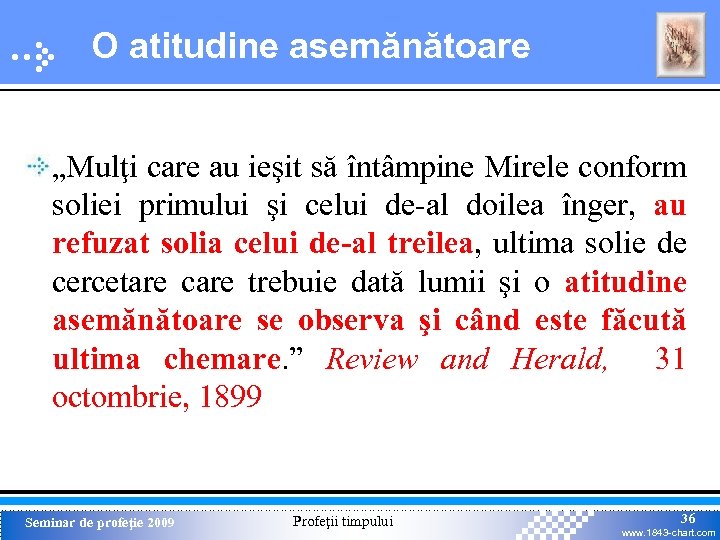 O atitudine asemănătoare

„Mulţi care au ieşit să întâmpine Mirele conform soliei primului şi celui de-al doilea înger, au refuzat solia celui de-al treilea, ultima solie de cercetare care trebuie dată lumii şi o atitudine asemănătoare se observa şi când este făcută ultima chemare.” Review and Herald, 31 octombrie, 1899

Seminar de profeţie 2009

Profeţii timpului

36

www.1843-chart.com